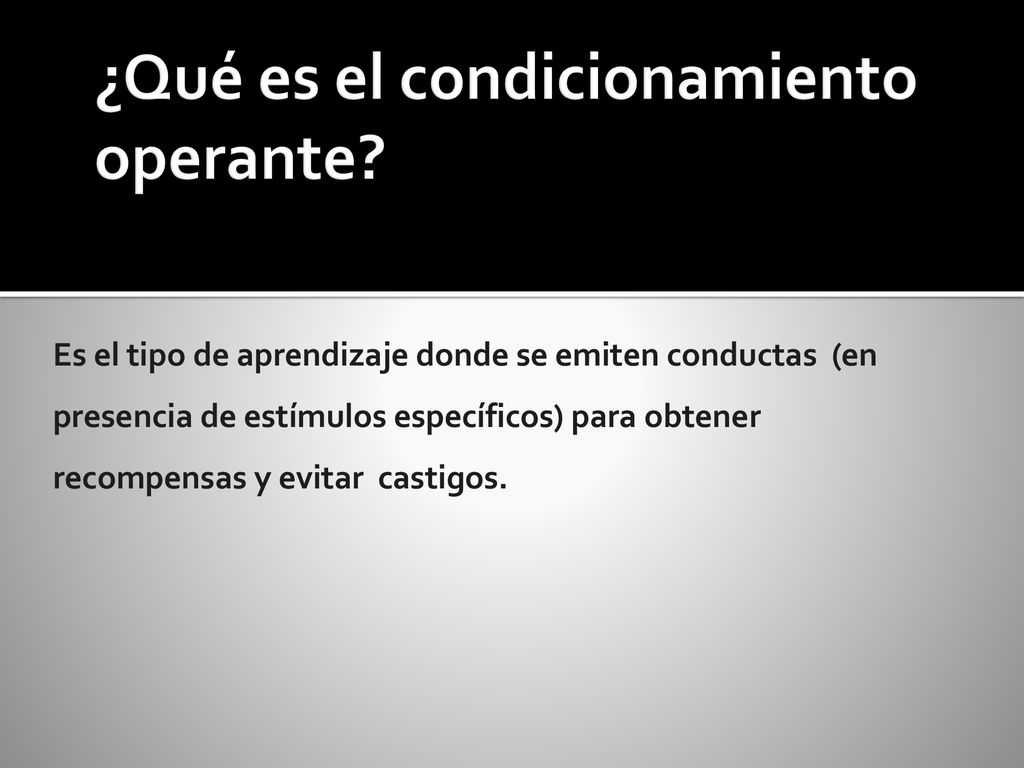 ¿Qué es el condicionamiento operante?

Es el tipo de aprendizaje donde se emiten conductas (en presencia de estímulos específicos) para obtener recompensas y evitar castigos.